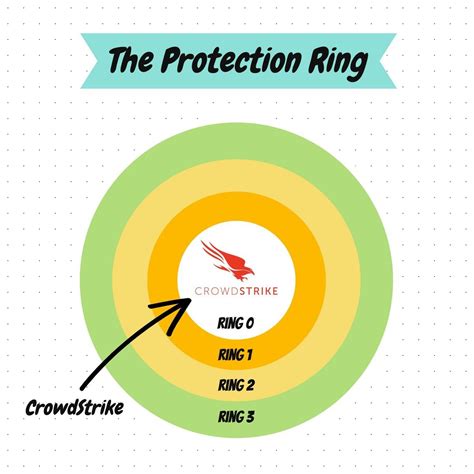 The Protection Ring

CROWDSTRIKE

RING 0

RING 1

RING 2

RING 3

CrowdStrike